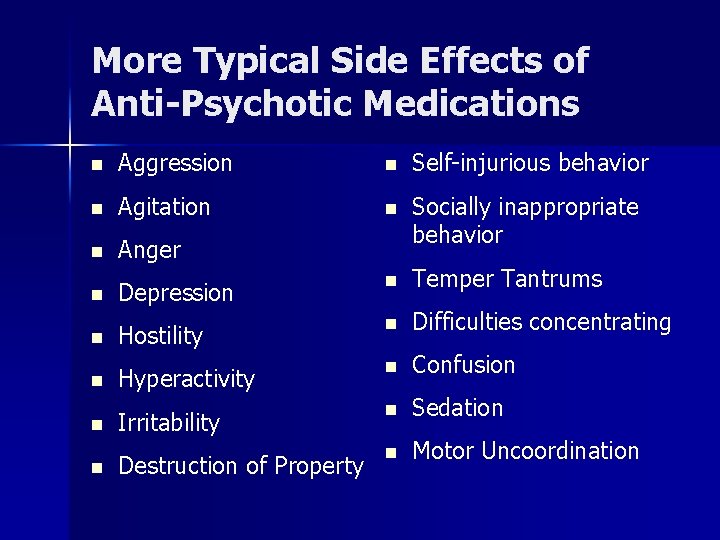 More Typical Side Effects of Anti-Psychotic Medications

- Aggression
- Agitation
- Anger
- Depression
- Hostility
- Hyperactivity
- Irritability
- Destruction of Property

- Self-injurious behavior
- Socially inappropriate behavior
- Temper Tantrums
- Difficulties concentrating
- Confusion
- Sedation
- Motor Uncoordination